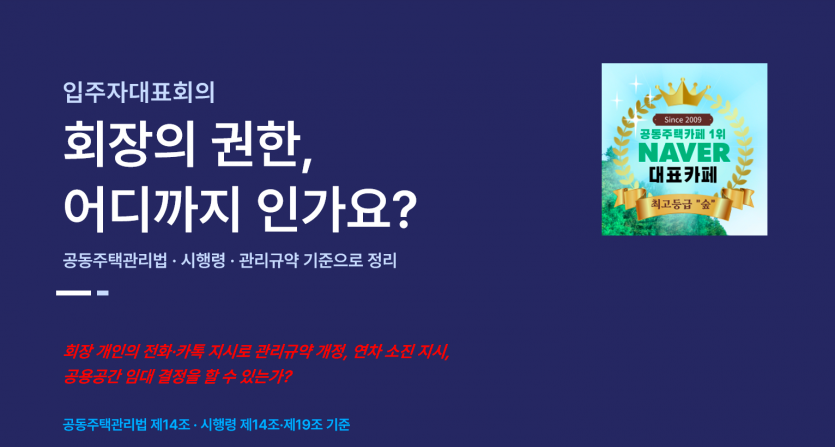 입주자대표회의

회장의 권한,
어디까지 인가요?

공동주택관리법 · 시행령 · 관리규약 기준으로 정리

회장 개인의 전화·카톡 지시로 관리규약 개정, 연차 소진 지시,
공용공간 임대 결정을 할 수 있는가?

공동주택관리법 제14조 · 시행령 제14조·제19조 기준

Since 2009
공동주택카페 1위
NAVER
대표카페
최고등급 "숲"